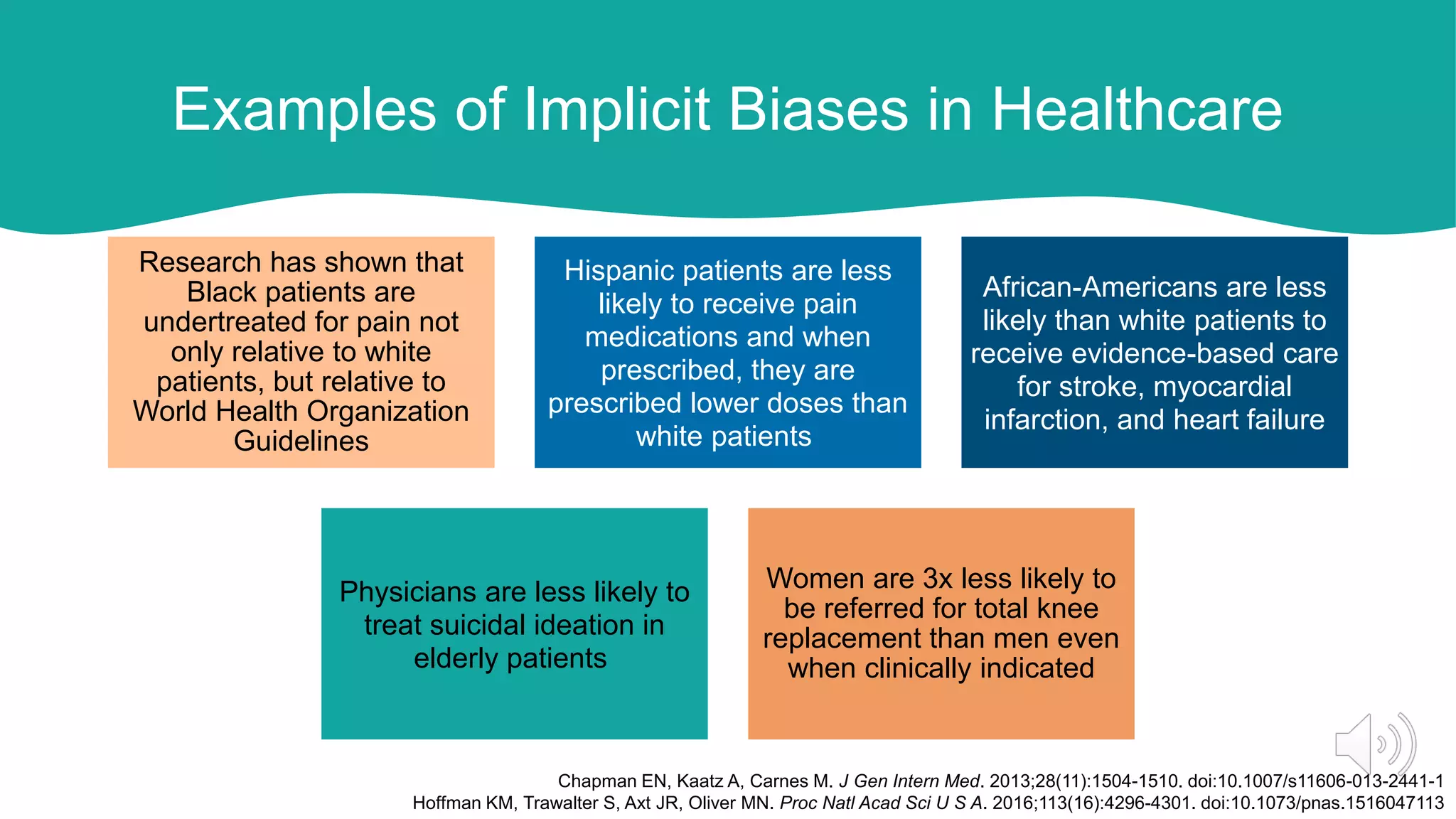 Examples of Implicit Biases in Healthcare

Research has shown that Black patients are undertreated for pain not only relative to white patients, but relative to World Health Organization Guidelines

Hispanic patients are less likely to receive pain medications and when prescribed, they are prescribed lower doses than white patients

African-Americans are less likely than white patients to receive evidence-based care for stroke, myocardial infarction, and heart failure

Physicians are less likely to treat suicidal ideation in elderly patients

Women are 3x less likely to be referred for total knee replacement than men even when clinically indicated

Chapman EN, Kaatz A, Carnes M. J Gen Intern Med. 2013;28(11):1504-1510. doi:10.1007/s11606-013-2441-1
Hoffman KM, Trawalter S, Axt JR, Oliver MN. Proc Natl Acad Sci U S A. 2016;113(16):4296-4301. doi:10.1073/pnas.1516047113